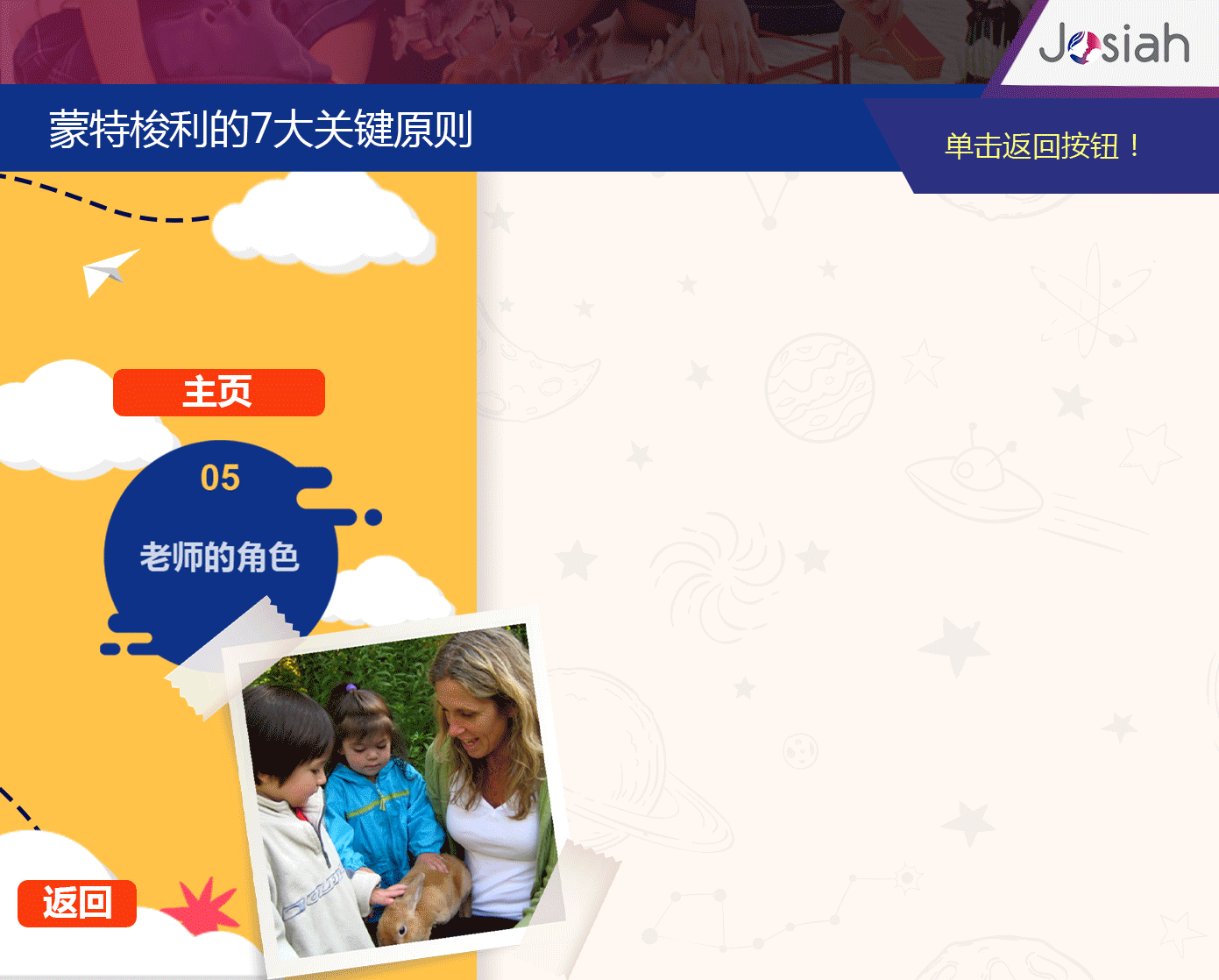 Josiah

蒙特梭利的7大关键原则

单击返回按钮！

主页

05

老师的角色

返回